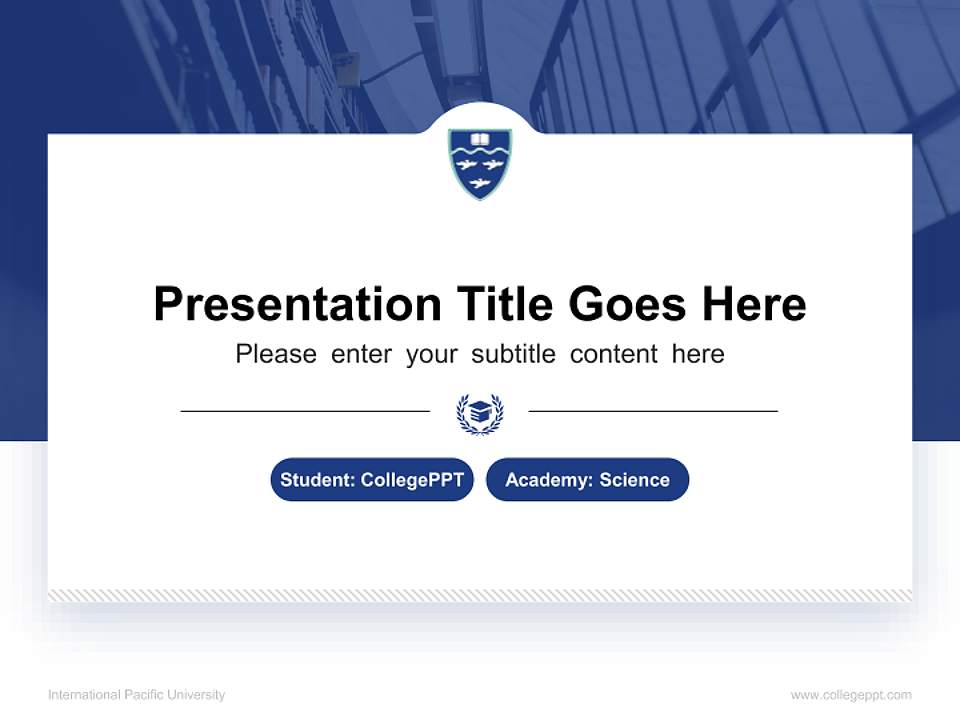 Presentation Title Goes Here

Please enter your subtitle content here

Student: CollegePPT

Academy: Science

International Pacific University

www.collegeppt.com